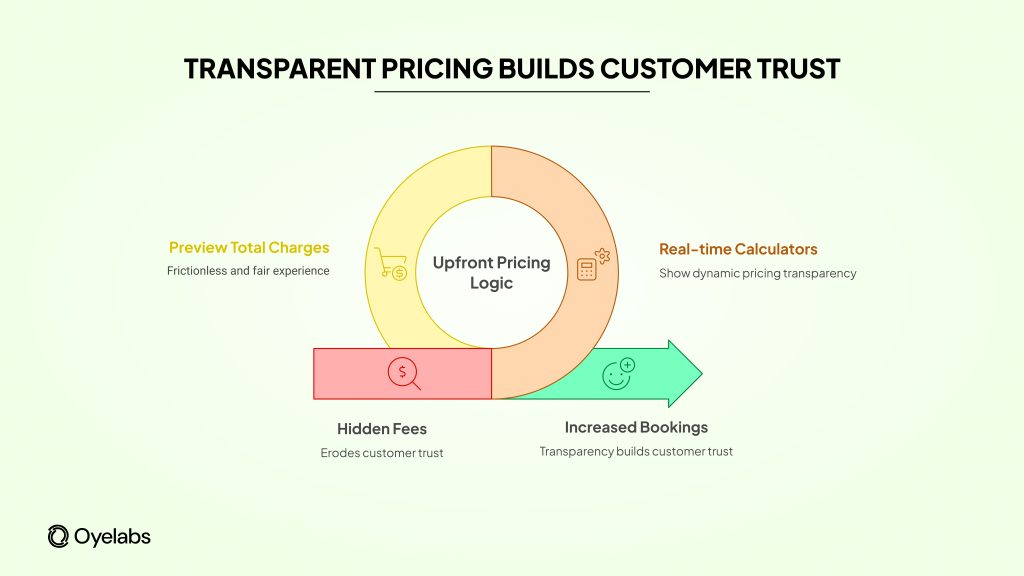 TRANSPARENT PRICING BUILDS CUSTOMER TRUST

Preview Total Charges
Frictionless and fair experience

Upfront Pricing Logic

Real-time Calculators
Show dynamic pricing transparency

Hidden Fees
Erodes customer trust

Increased Bookings
Transparency builds customer trust

Oyelabs